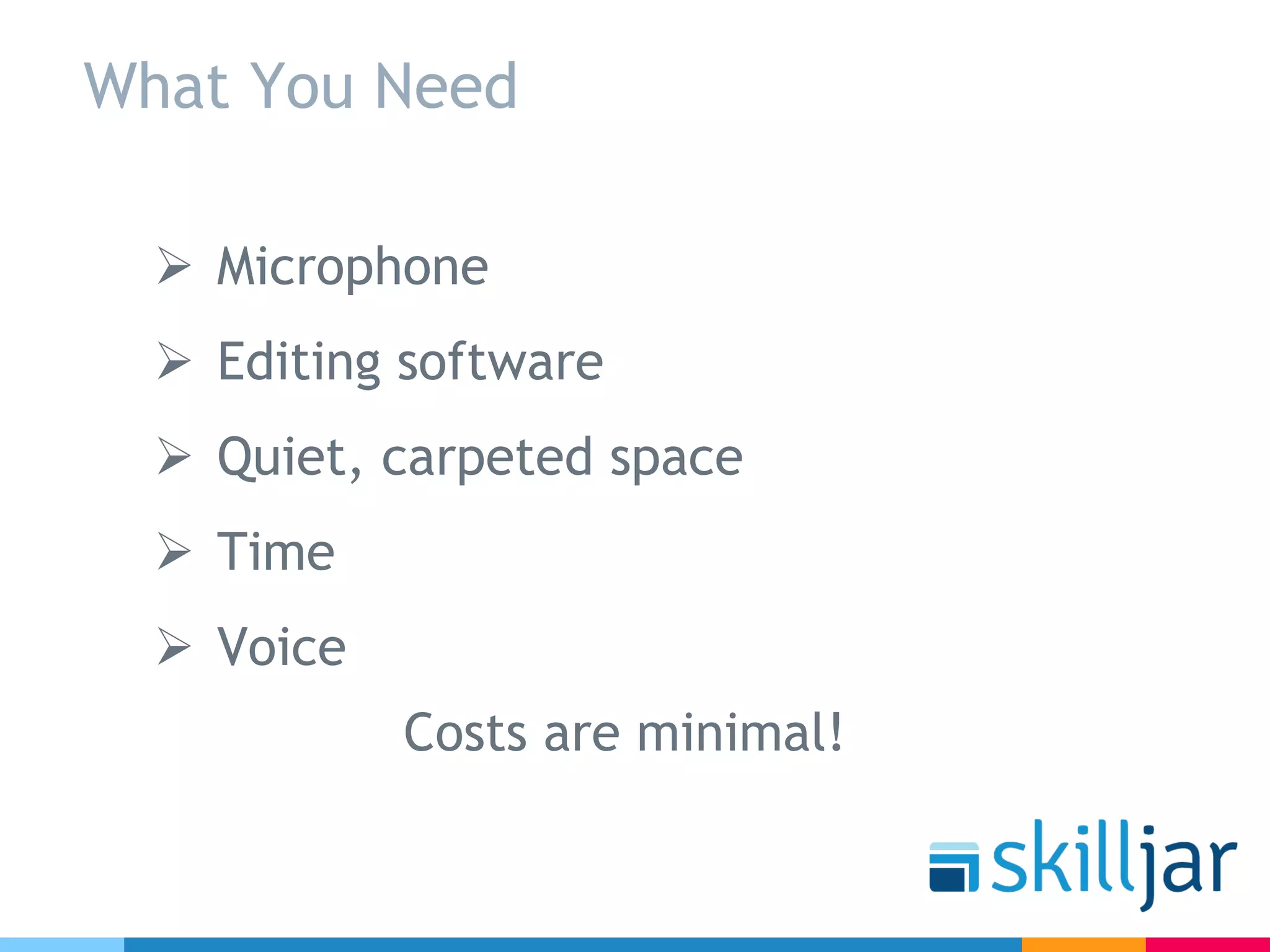 What You Need

➢ Microphone

➢ Editing software

➢ Quiet, carpeted space

➢ Time

➢ Voice

Costs are minimal!

skilljar